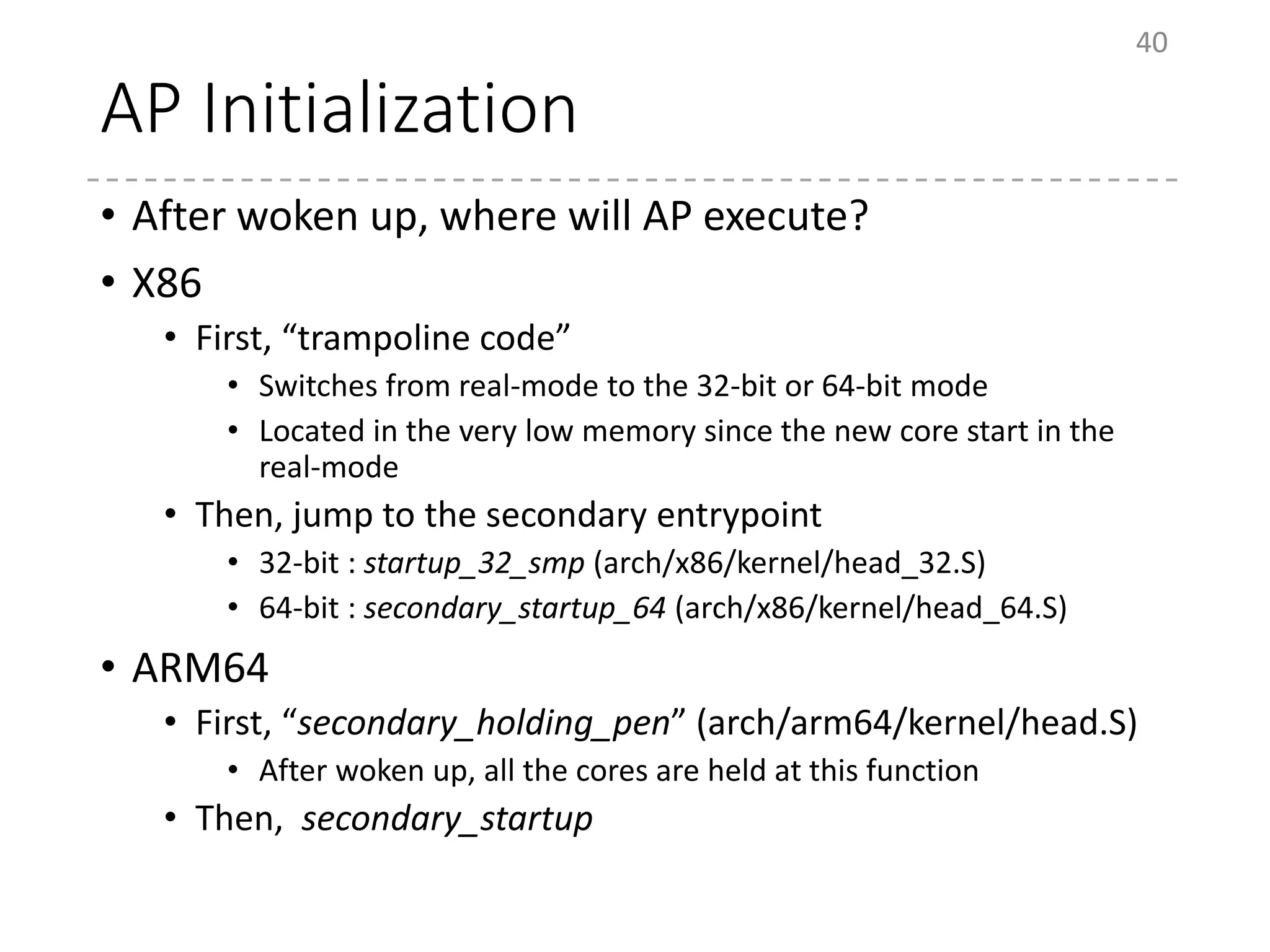 40

AP Initialization

• After woken up, where will AP execute?
• X86
  • First, “trampoline code”
    • Switches from real-mode to the 32-bit or 64-bit mode
    • Located in the very low memory since the new core start in the real-mode
  • Then, jump to the secondary entrypoint
    • 32-bit : startup_32_smp (arch/x86/kernel/head_32.S)
    • 64-bit : secondary_startup_64 (arch/x86/kernel/head_64.S)
• ARM64
  • First, “secondary_holding_pen” (arch/arm64/kernel/head.S)
    • After woken up, all the cores are held at this function
  • Then, secondary_startup